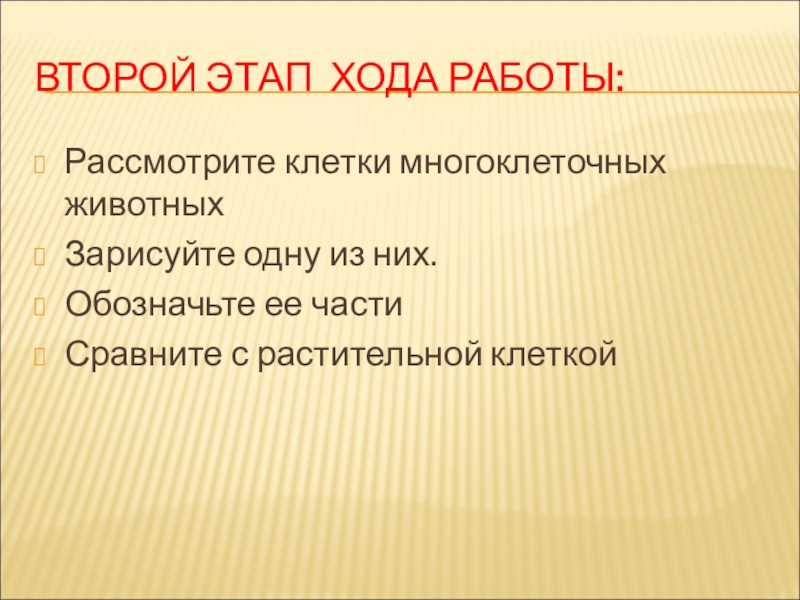 ВТОРОЙ ЭТАП ХОДА РАБОТЫ:

Рассмотрите клетки многоклеточных животных

Зарисуйте одну из них.

Обозначьте ее части

Сравните с растительной клеткой